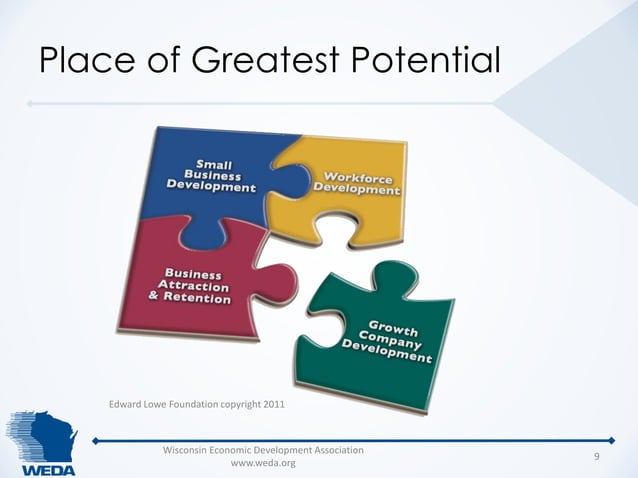 Place of Greatest Potential

Small Business Development

Workforce Development

Business Attraction & Retention

Growth Company Development

Edward Lowe Foundation copyright 2011

WEDA

Wisconsin Economic Development Association
www.weda.org

9